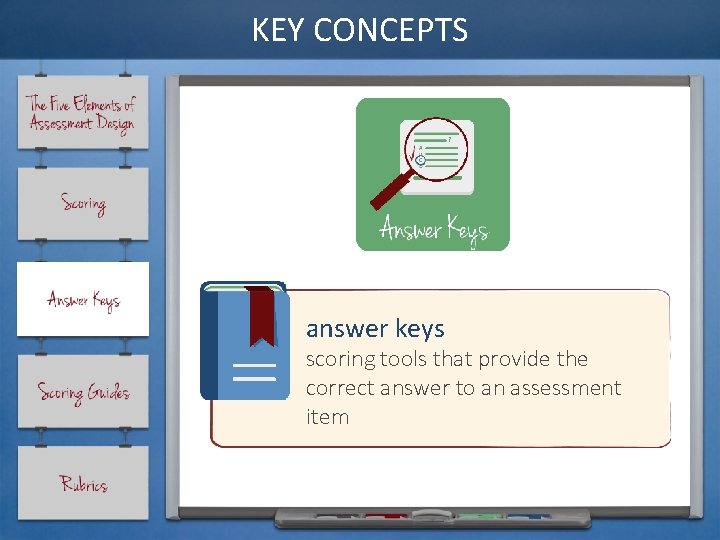 KEY CONCEPTS

The Five Elements of Assessment Design

Scoring

Answer Keys

Scoring Guides

Rubrics

Answer Keys

answer keys
scoring tools that provide the correct answer to an assessment item